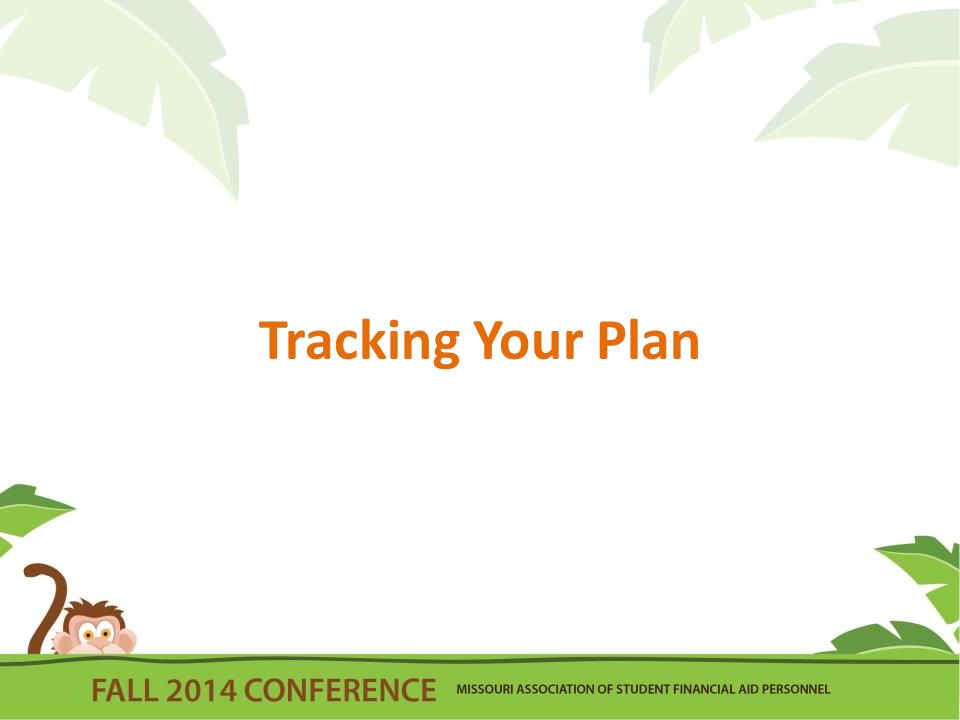 Tracking Your Plan

FALL 2014 CONFERENCE MISSOURI ASSOCIATION OF STUDENT FINANCIAL AID PERSONNEL